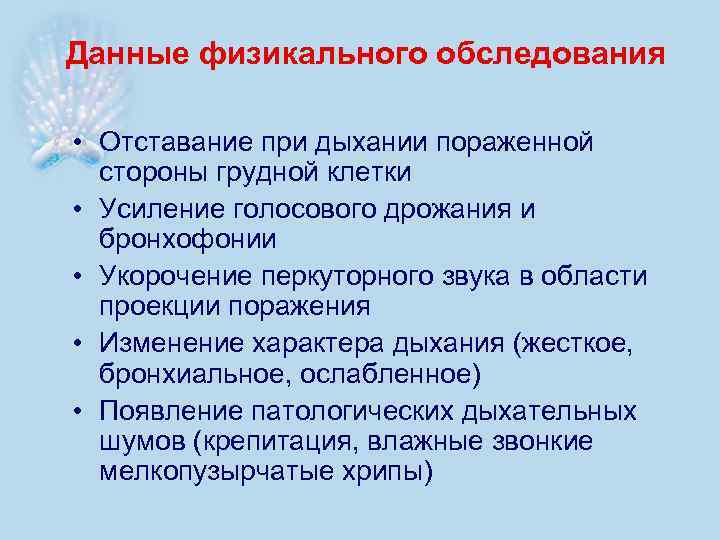 Данные физикального обследования

• Отставание при дыхании пораженной стороны грудной клетки
• Усиление голосового дрожания и бронхофонии
• Укорочение перкуторного звука в области проекции поражения
• Изменение характера дыхания (жесткое, бронхиальное, ослабленное)
• Появление патологических дыхательных шумов (крепитация, влажные звонкие мелкопузырчатые хрипы)